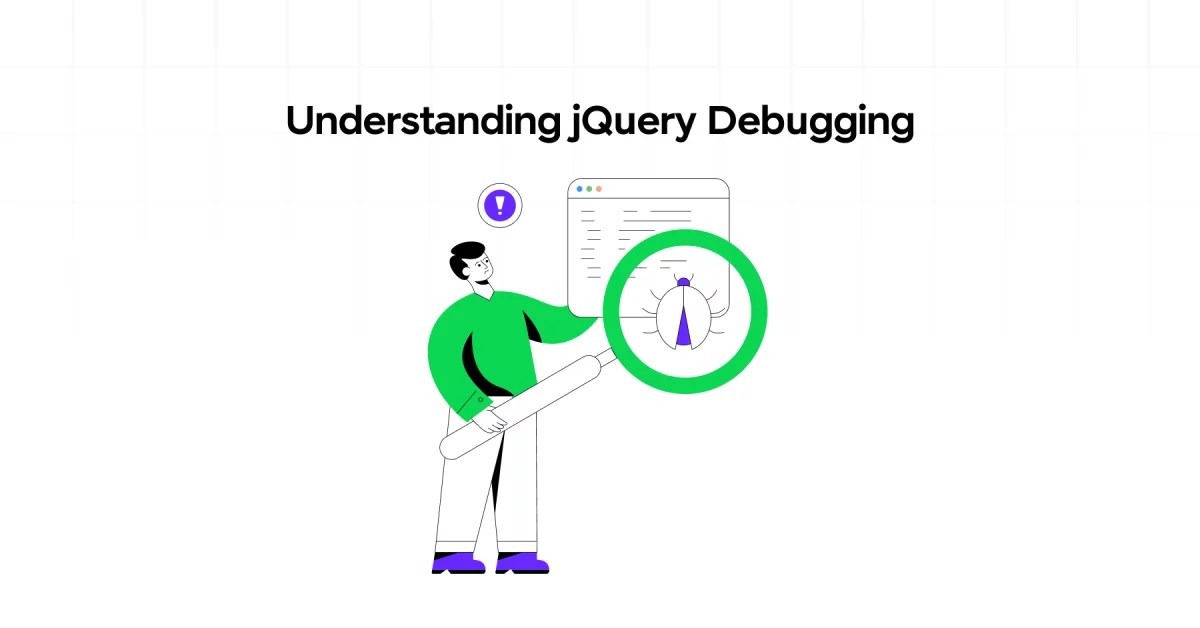 Understanding jQuery Debugging

!